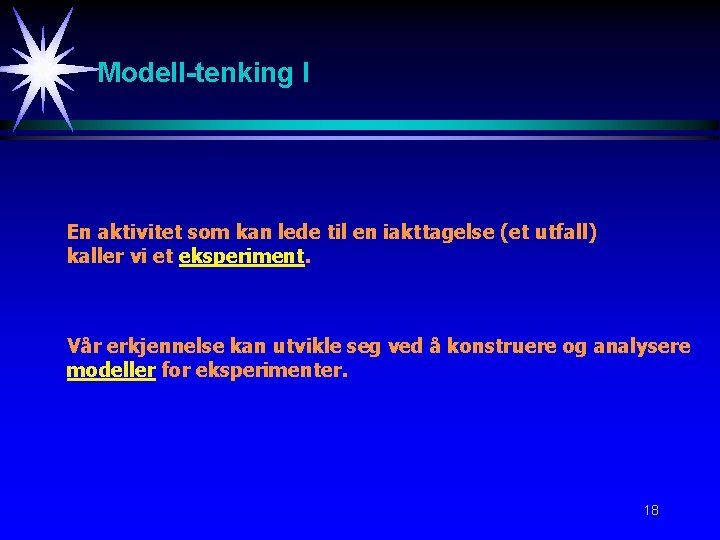 Modell-tenking I

En aktivitet som kan lede til en iakttagelse (et utfall) kaller vi et eksperiment.

Vår erkjennelse kan utvikle seg ved å konstruere og analysere modeller for eksperimenter.

18